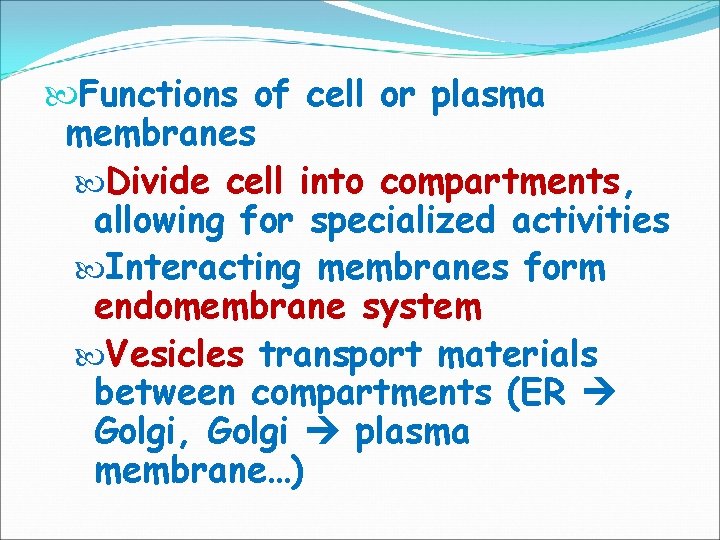 Functions of cell or plasma membranes

Divide cell into compartments, allowing for specialized activities

Interacting membranes form endomembrane system

Vesicles transport materials between compartments (ER → Golgi, Golgi → plasma membrane…)